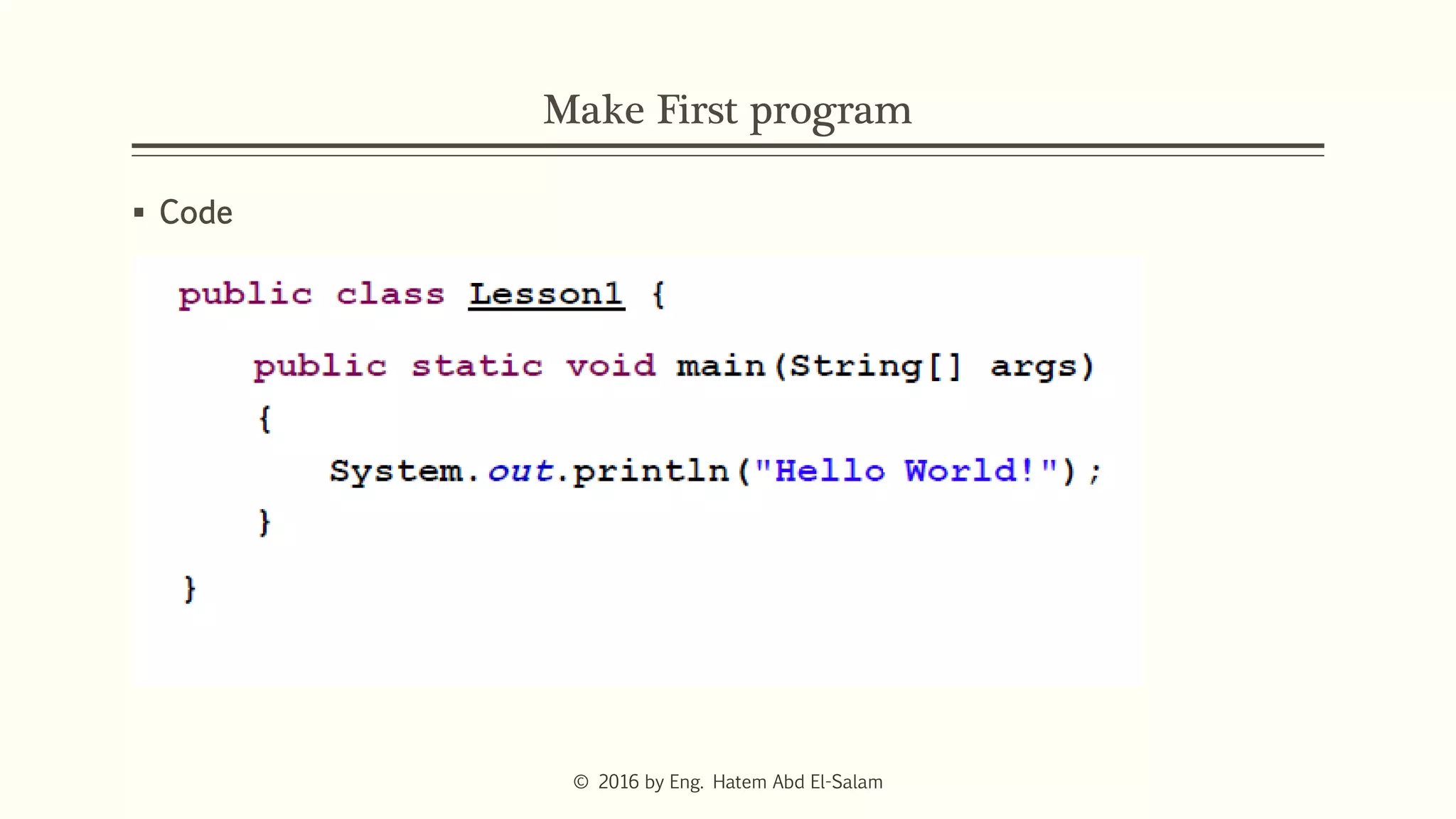 Make First program

▪ Code

public class Lesson1 {

    public static void main(String[] args)
    {
        System.out.println("Hello World!");
    }

}

© 2016 by Eng. Hatem Abd El-Salam